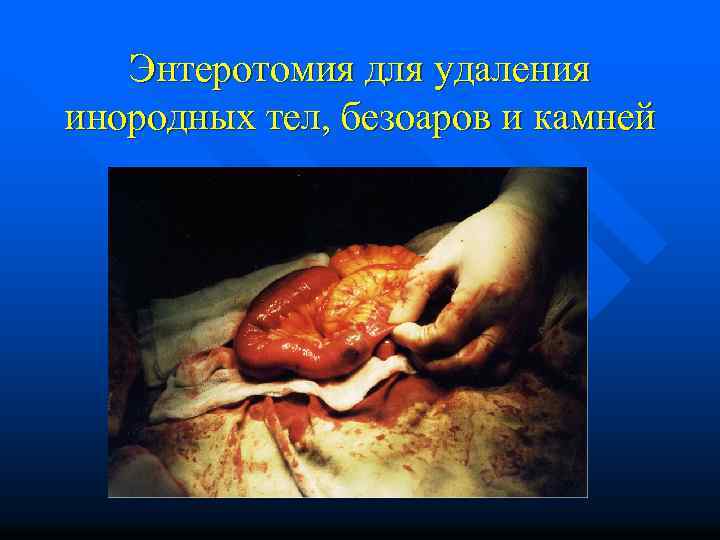 Энтеротомия для удаления инородных тел, безоаров и камней